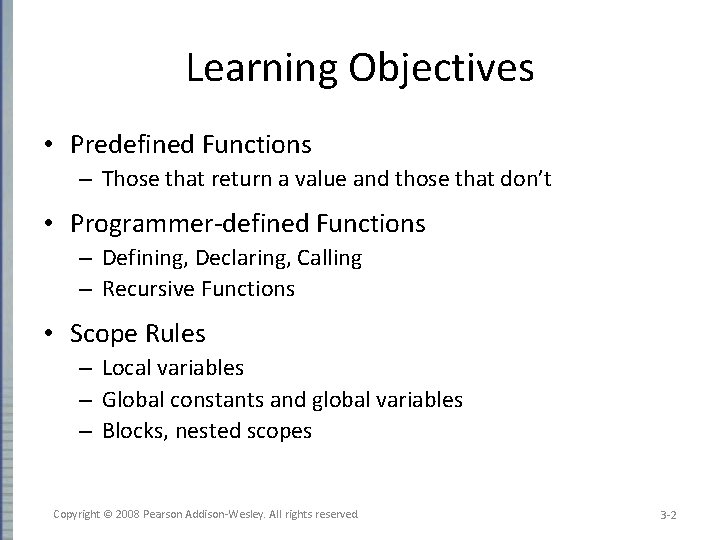 Learning Objectives

• Predefined Functions
– Those that return a value and those that don't

• Programmer-defined Functions
– Defining, Declaring, Calling
– Recursive Functions

• Scope Rules
– Local variables
– Global constants and global variables
– Blocks, nested scopes

Copyright © 2008 Pearson Addison-Wesley. All rights reserved

3-2